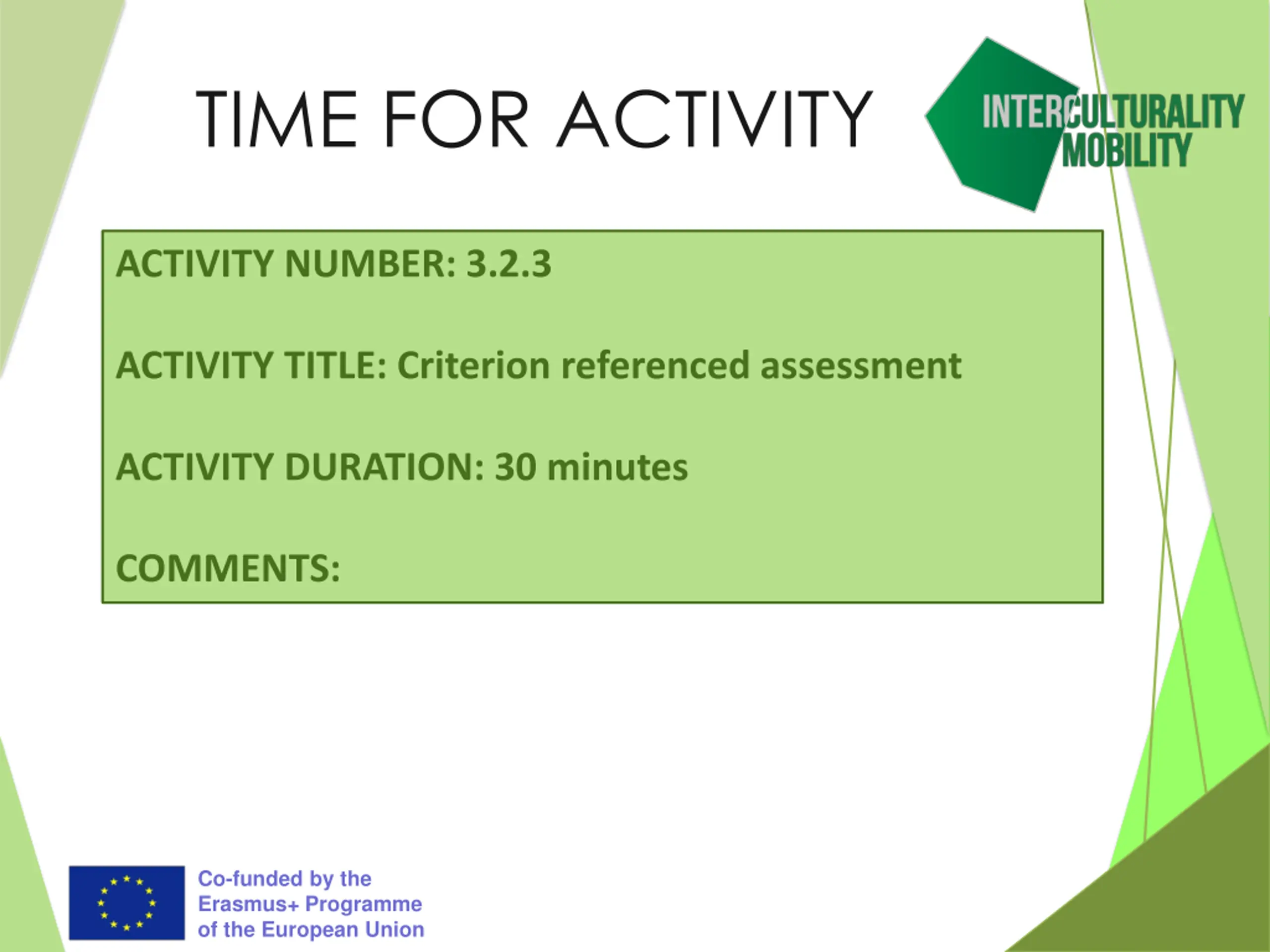 TIME FOR ACTIVITY

INTERCULTURALITY MOBILITY

ACTIVITY NUMBER: 3.2.3

ACTIVITY TITLE: Criterion referenced assessment

ACTIVITY DURATION: 30 minutes

COMMENTS:

Co-funded by the Erasmus+ Programme of the European Union